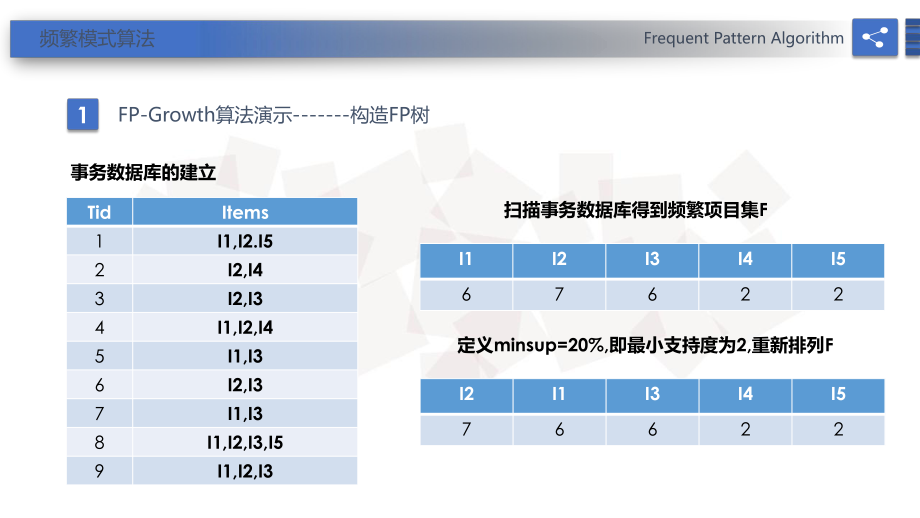 频繁模式算法

Frequent Pattern Algorithm

1 FP-Growth算法演示-------构造FP树

事务数据库的建立

| Tid | Items |
|---|---|
| 1 | I1,I2.I5 |
| 2 | I2,I4 |
| 3 | I2,I3 |
| 4 | I1,I2,I4 |
| 5 | I1,I3 |
| 6 | I2,I3 |
| 7 | I1,I3 |
| 8 | I1,I2,I3,I5 |
| 9 | I1,I2,I3 |

扫描事务数据库得到频繁项目集F

| I1 | I2 | I3 | I4 | I5 |
|---|---|---|---|---|
| 6 | 7 | 6 | 2 | 2 |

定义minsup=20%,即最小支持度为2,重新排列F

| I2 | I1 | I3 | I4 | I5 |
|---|---|---|---|---|
| 7 | 6 | 6 | 2 | 2 |